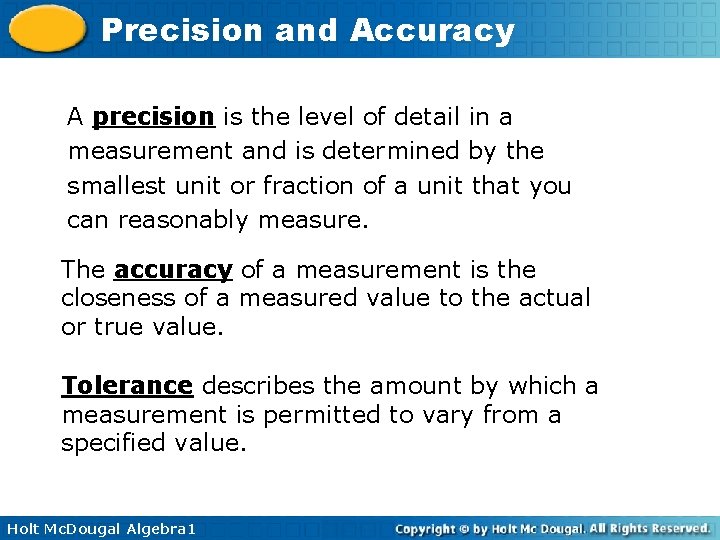 Precision and Accuracy

A precision is the level of detail in a measurement and is determined by the smallest unit or fraction of a unit that you can reasonably measure.

The accuracy of a measurement is the closeness of a measured value to the actual or true value.

Tolerance describes the amount by which a measurement is permitted to vary from a specified value.

Holt McDougal Algebra1

Copyright © by Holt Mc Dougal. All Rights Reserved.